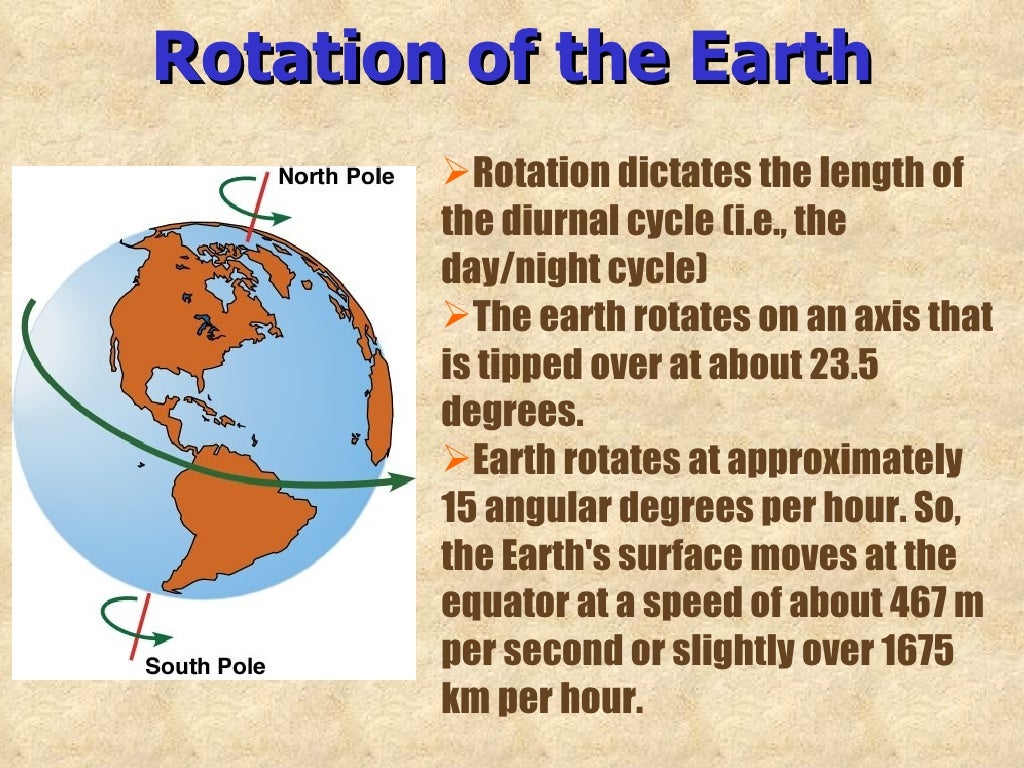 Rotation of the Earth

North Pole

South Pole

➢Rotation dictates the length of the diurnal cycle (i.e., the day/night cycle)
➢The earth rotates on an axis that is tipped over at about 23.5 degrees.
➢Earth rotates at approximately 15 angular degrees per hour. So, the Earth's surface moves at the equator at a speed of about 467 m per second or slightly over 1675 km per hour.